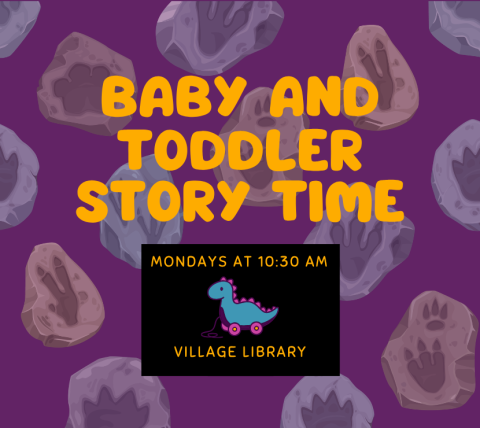 BABY AND TODDLER STORY TIME

MONDAYS AT 10:30 AM

VILLAGE LIBRARY